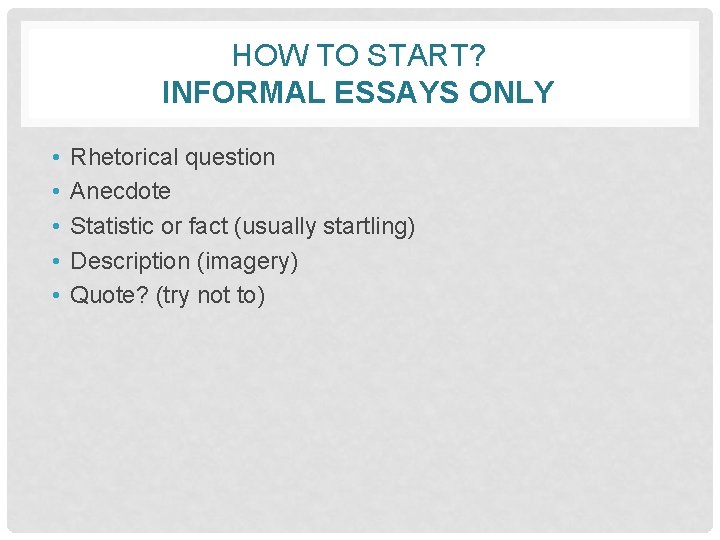 HOW TO START?
INFORMAL ESSAYS ONLY

• Rhetorical question
• Anecdote
• Statistic or fact (usually startling)
• Description (imagery)
• Quote? (try not to)